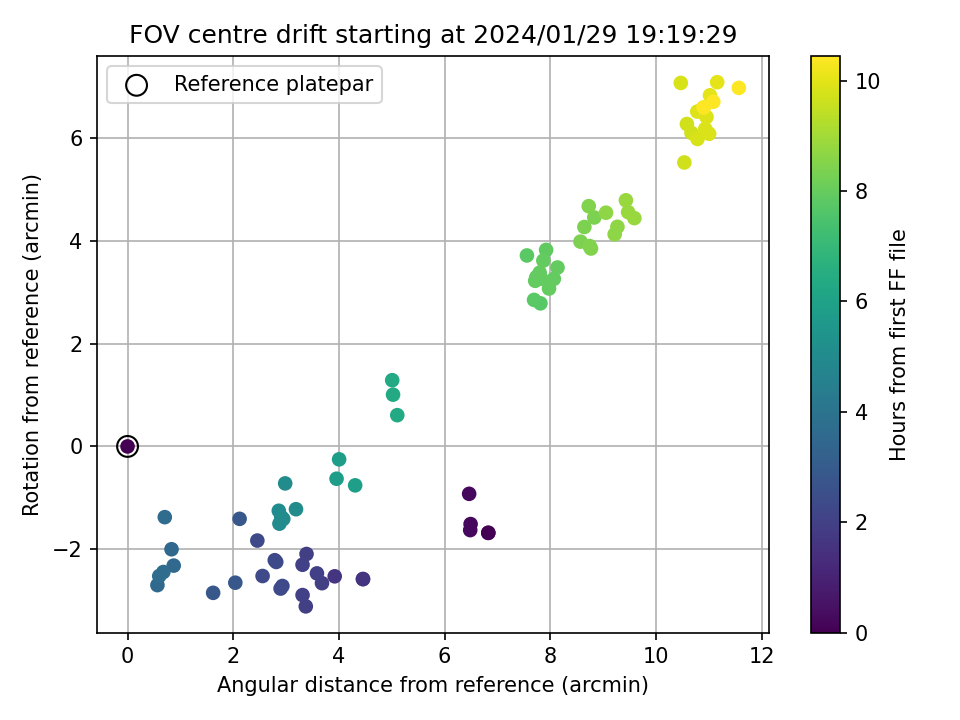 FOV centre drift starting at 2024/01/29 19:19:29

Reference platepar

Rotation from reference (arcmin)

6
4
2
0
−2

0
2
4
6
8
10
12

Angular distance from reference (arcmin)

10
8
6
4
2
0

Hours from first FF file